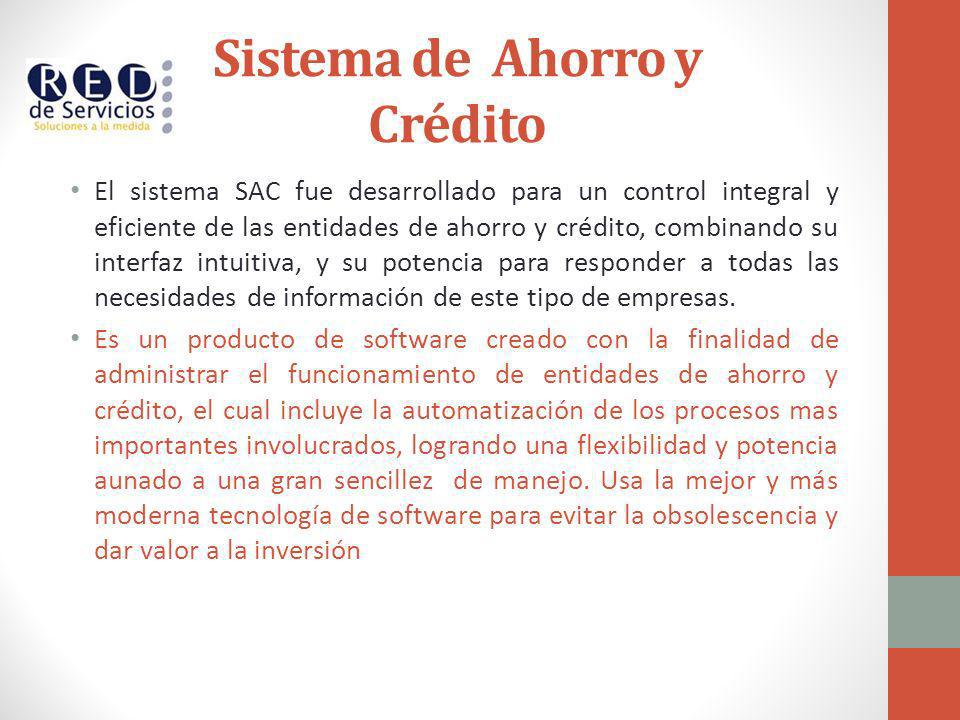 RED de Servicios
Soluciones a la medida

Sistema de Ahorro y Crédito

• El sistema SAC fue desarrollado para un control integral y eficiente de las entidades de ahorro y crédito, combinando su interfaz intuitiva, y su potencia para responder a todas las necesidades de información de este tipo de empresas.

• Es un producto de software creado con la finalidad de administrar el funcionamiento de entidades de ahorro y crédito, el cual incluye la automatización de los procesos mas importantes involucrados, logrando una flexibilidad y potencia aunado a una gran sencillez de manejo. Usa la mejor y más moderna tecnología de software para evitar la obsolescencia y dar valor a la inversión